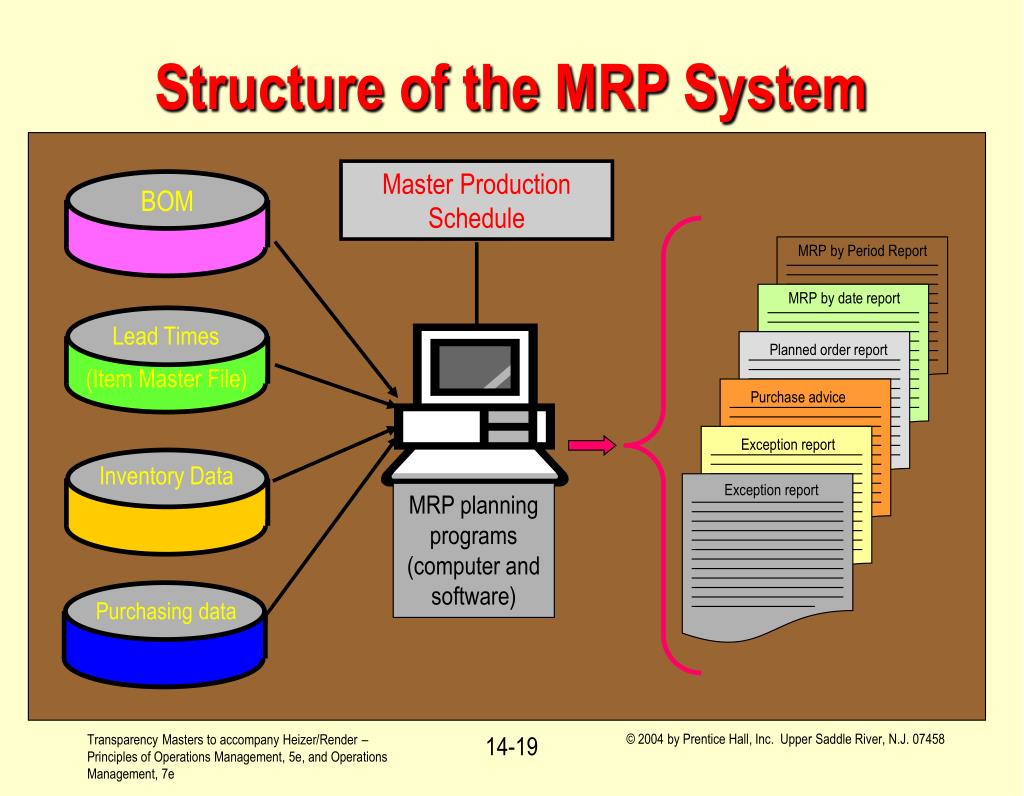 Structure of the MRP System

BOM

Lead Times
(Item Master File)

Inventory Data

Purchasing data

Master Production Schedule

MRP planning programs (computer and software)

MRP by Period Report

MRP by date report

Planned order report

Purchase advice

Exception report

Exception report

Transparency Masters to accompany Heizer/Render – Principles of Operations Management, 5e, and Operations Management, 7e

14-19

© 2004 by Prentice Hall, Inc. Upper Saddle River, N.J. 07458